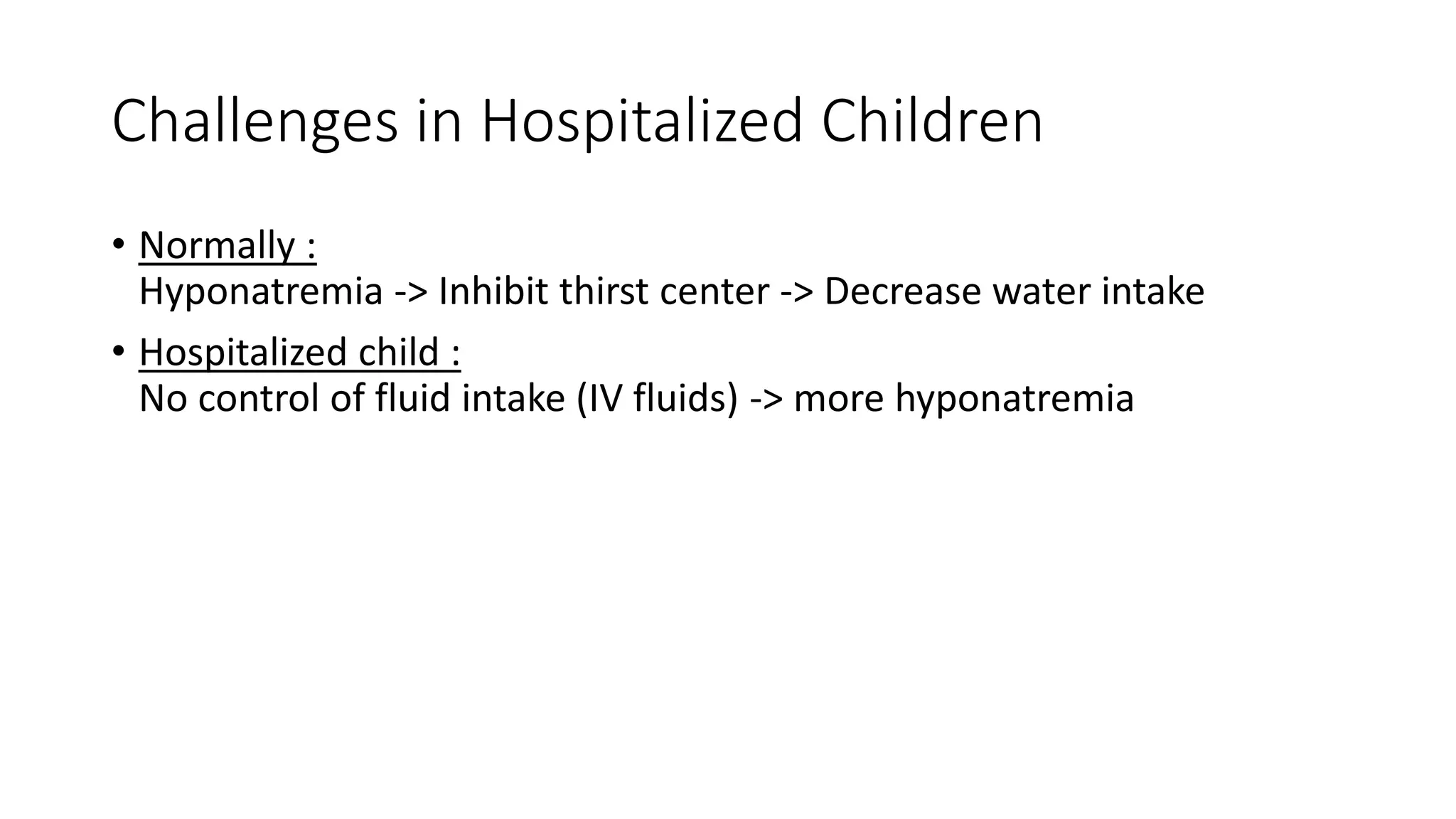 Challenges in Hospitalized Children

• Normally :
Hyponatremia -> Inhibit thirst center -> Decrease water intake

• Hospitalized child :
No control of fluid intake (IV fluids) -> more hyponatremia